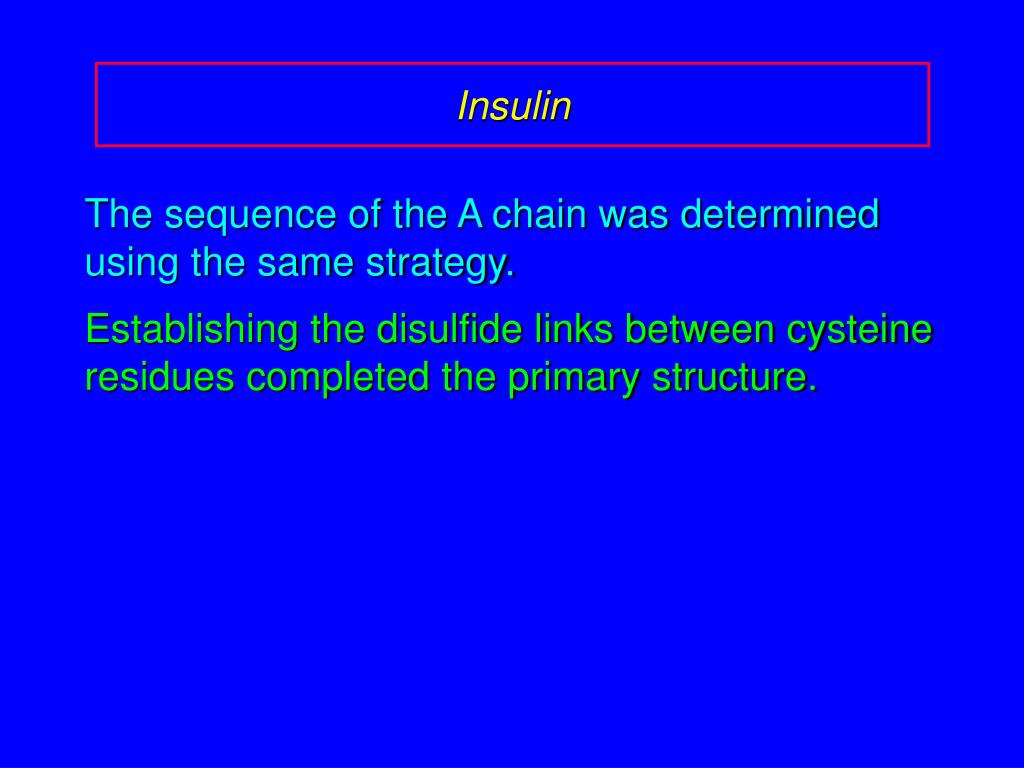 Insulin

The sequence of the A chain was determined using the same strategy.

Establishing the disulfide links between cysteine residues completed the primary structure.